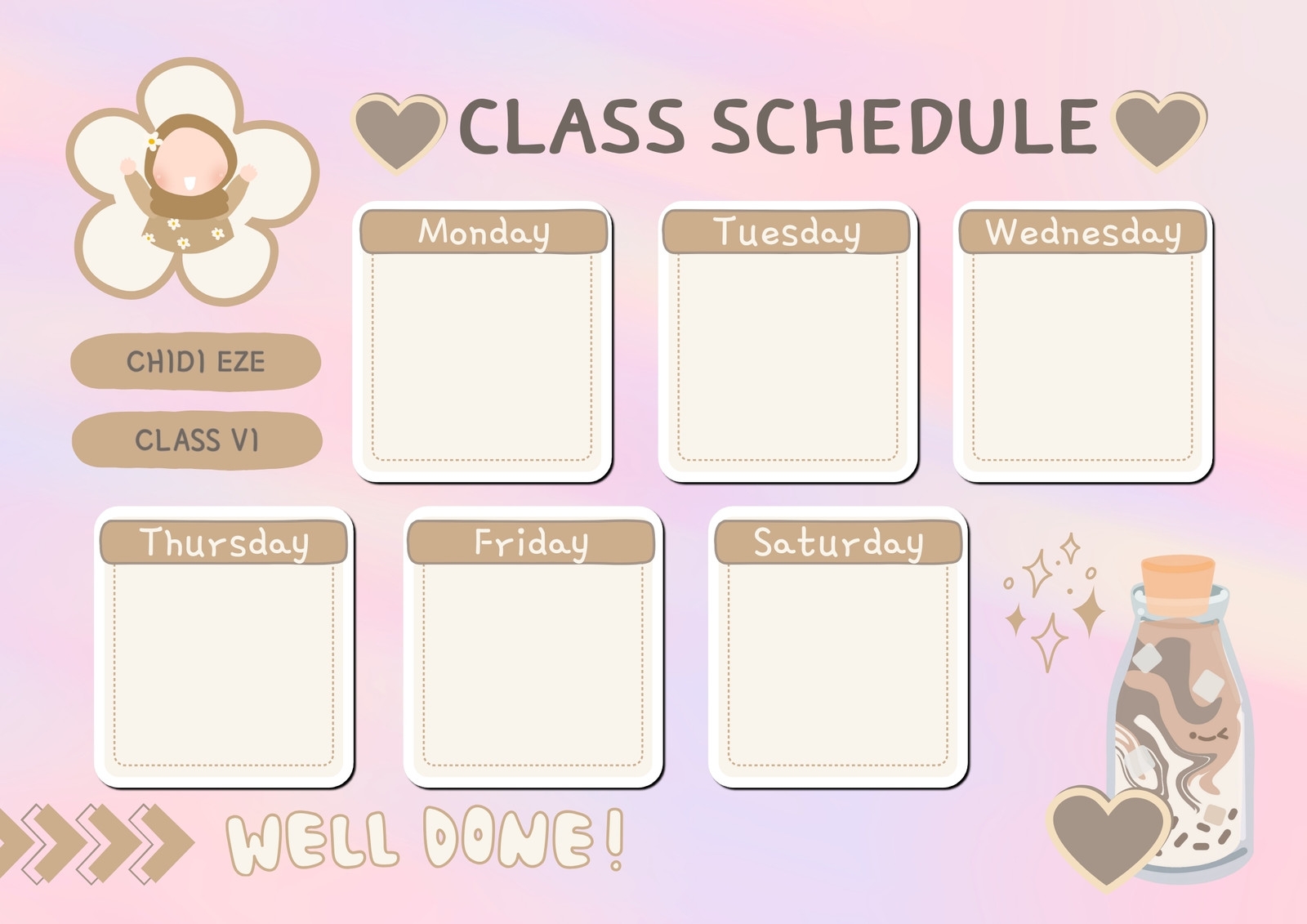 CLASS SCHEDULE

CHIDI EZE

CLASS VI

Monday

Tuesday

Wednesday

Thursday

Friday

Saturday

WELL DONE!